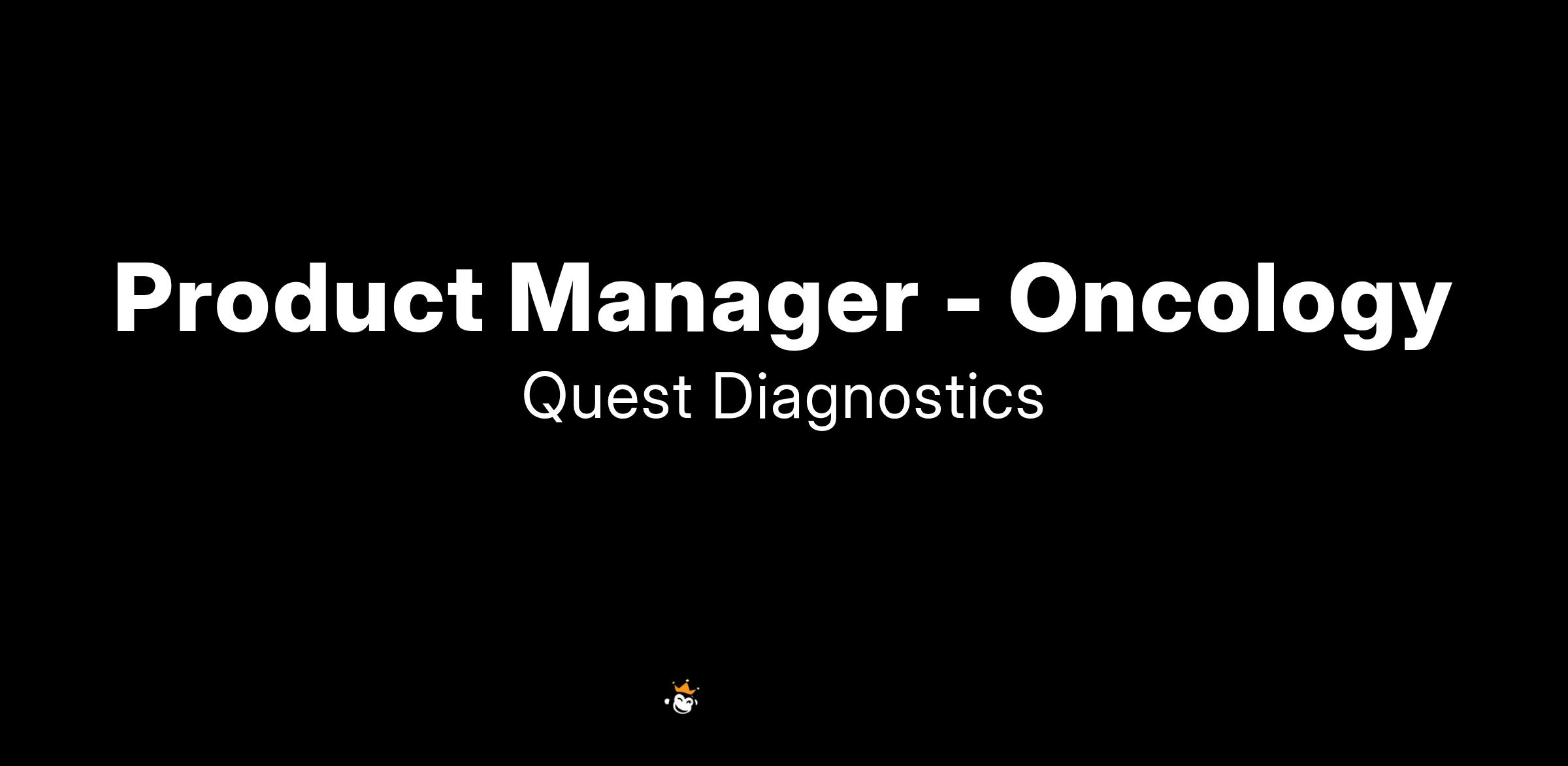 Product Manager - Oncology

Quest Diagnostics